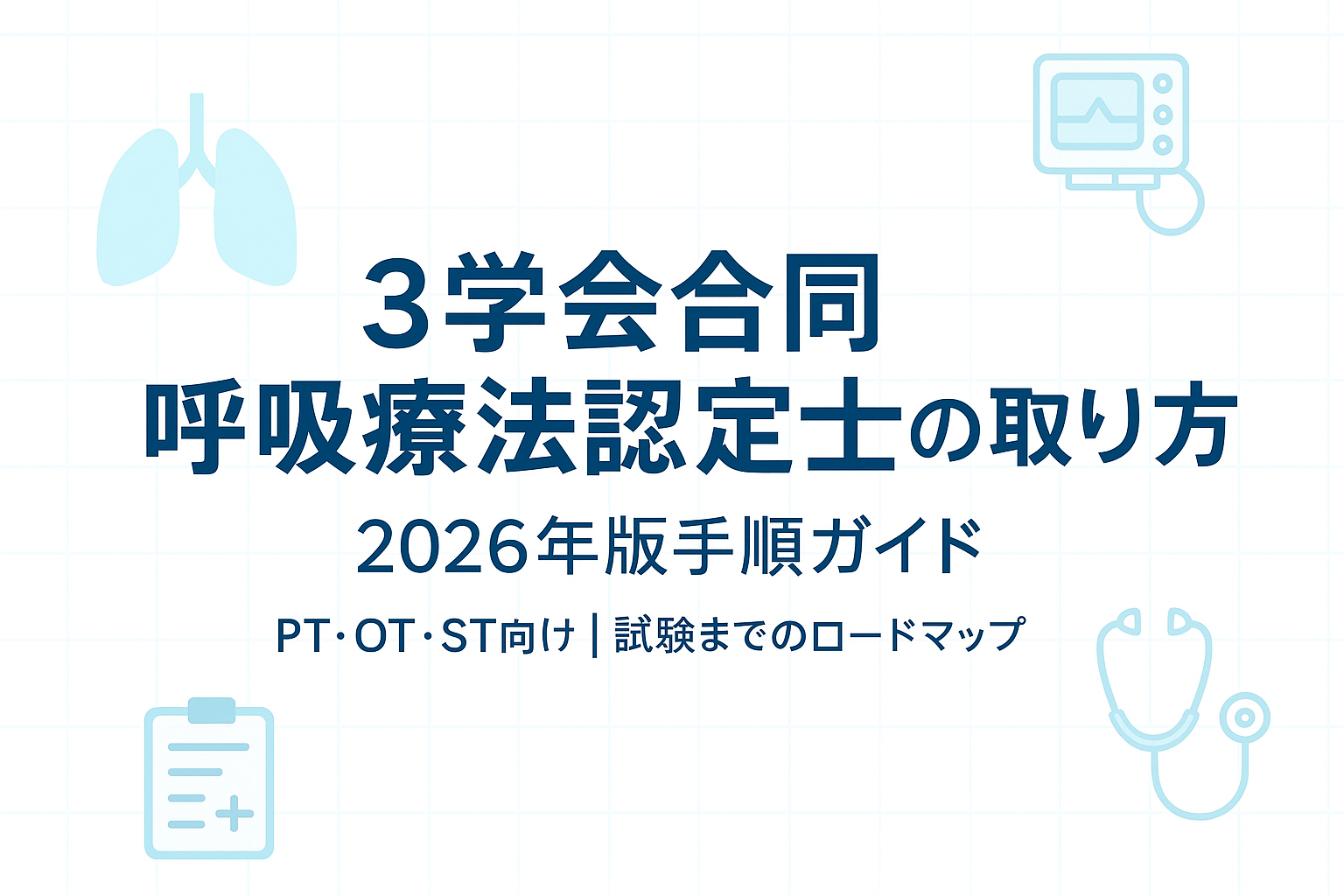 3学会合同
呼吸療法認定士の取り方

2026年版手順ガイド

PT･OT･ST向け | 試験までのロードマップ